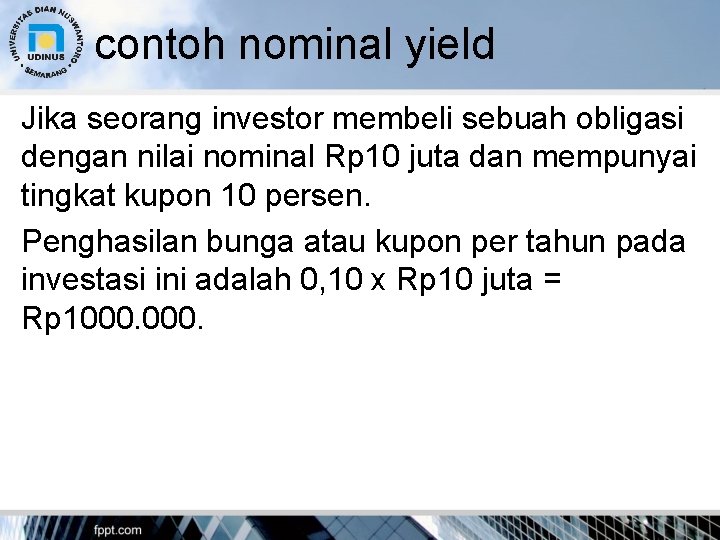 UNIVERSITAS DIAN NUSWANTORO
UDINUS
SEMARANG

contoh nominal yield

Jika seorang investor membeli sebuah obligasi dengan nilai nominal Rp10 juta dan mempunyai tingkat kupon 10 persen.

Penghasilan bunga atau kupon per tahun pada investasi ini adalah 0,10 x Rp10 juta = Rp1000.000.

fppt.com